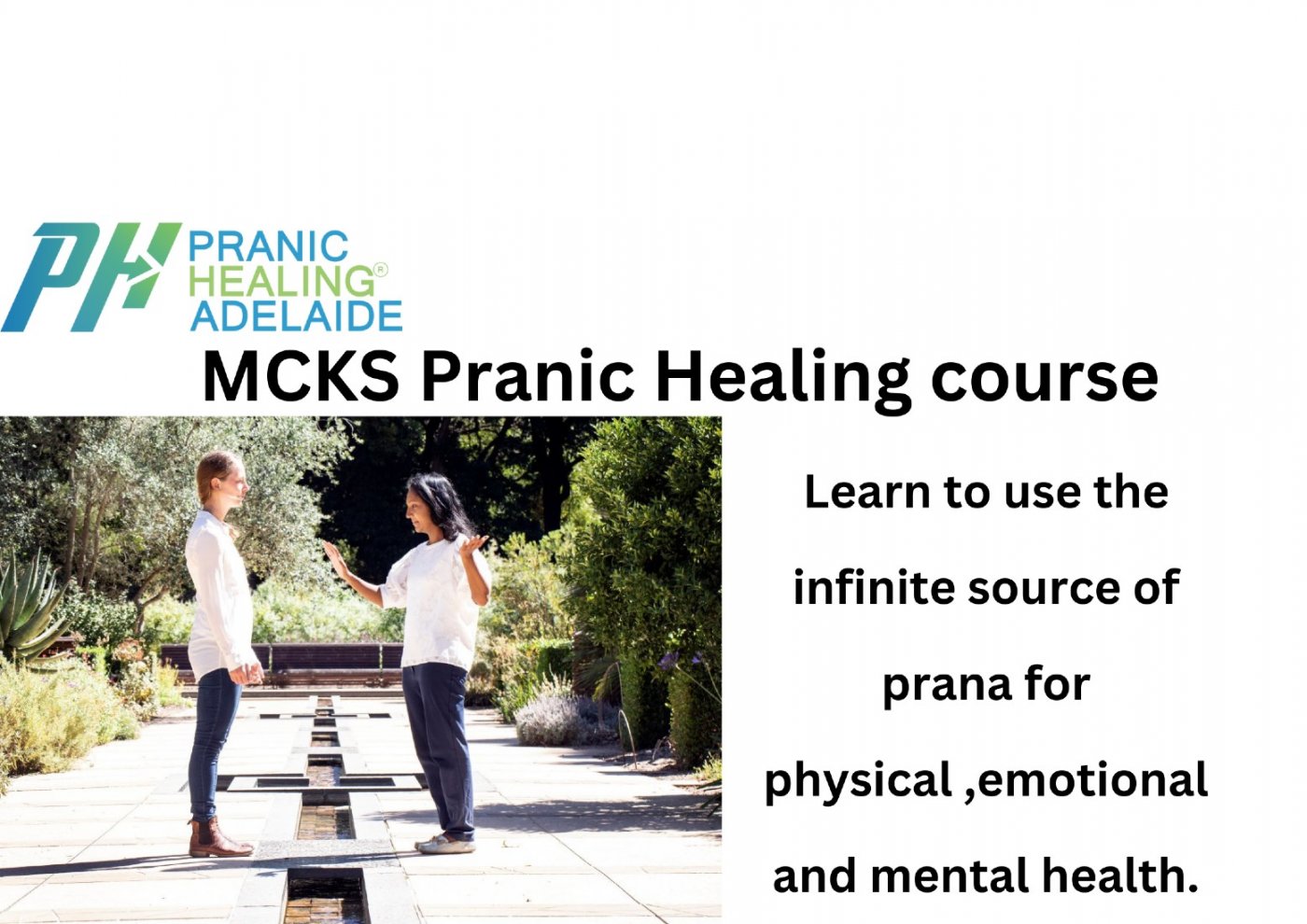 PH PRANIC HEALING® ADELAIDE

MCKS Pranic Healing course

Learn to use the infinite source of prana for physical ,emotional and mental health.